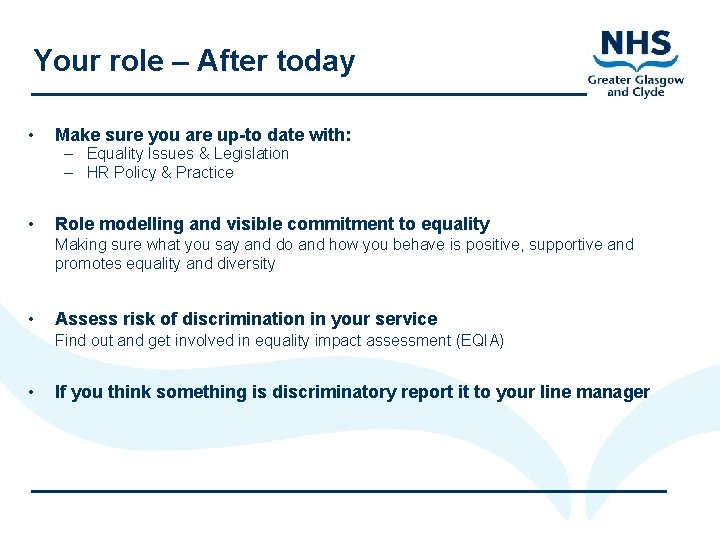 Your role – After today

NHS
Greater Glasgow and Clyde

• Make sure you are up-to date with:
– Equality Issues & Legislation
– HR Policy & Practice

• Role modelling and visible commitment to equality
Making sure what you say and do and how you behave is positive, supportive and promotes equality and diversity

• Assess risk of discrimination in your service
Find out and get involved in equality impact assessment (EQIA)

• If you think something is discriminatory report it to your line manager